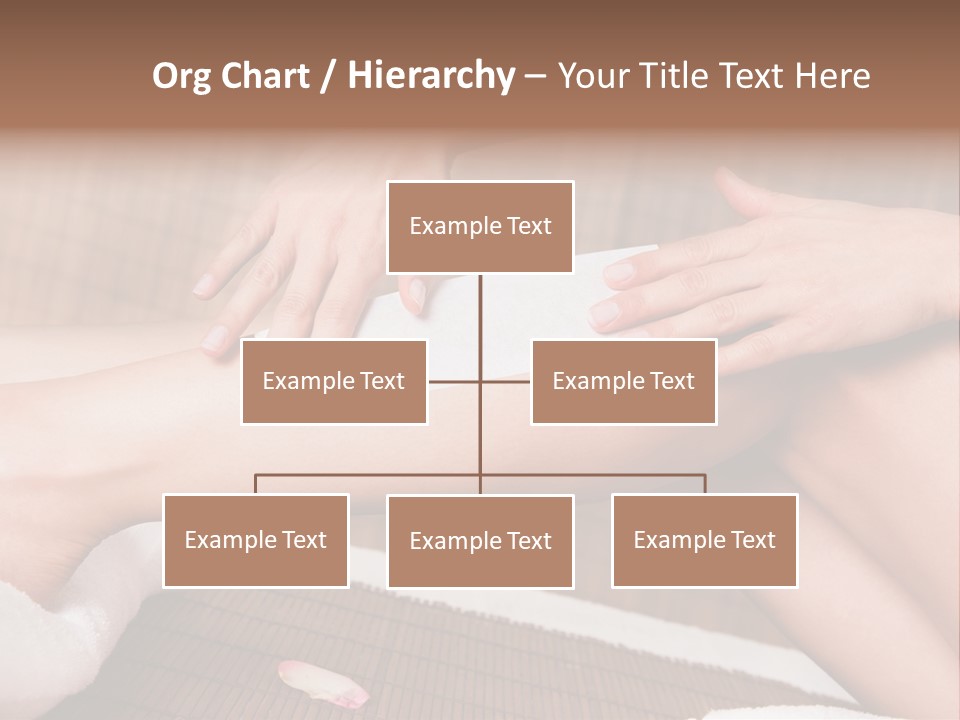 Org Chart / Hierarchy – Your Title Text Here

Example Text

Example Text

Example Text

Example Text

Example Text

Example Text